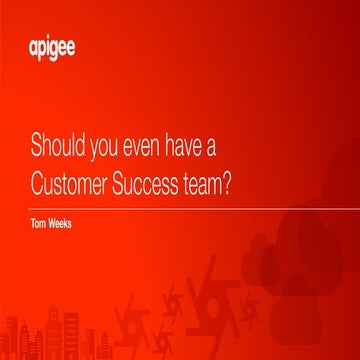 apigee

Should you even have a Customer Success team?

Tom Weeks